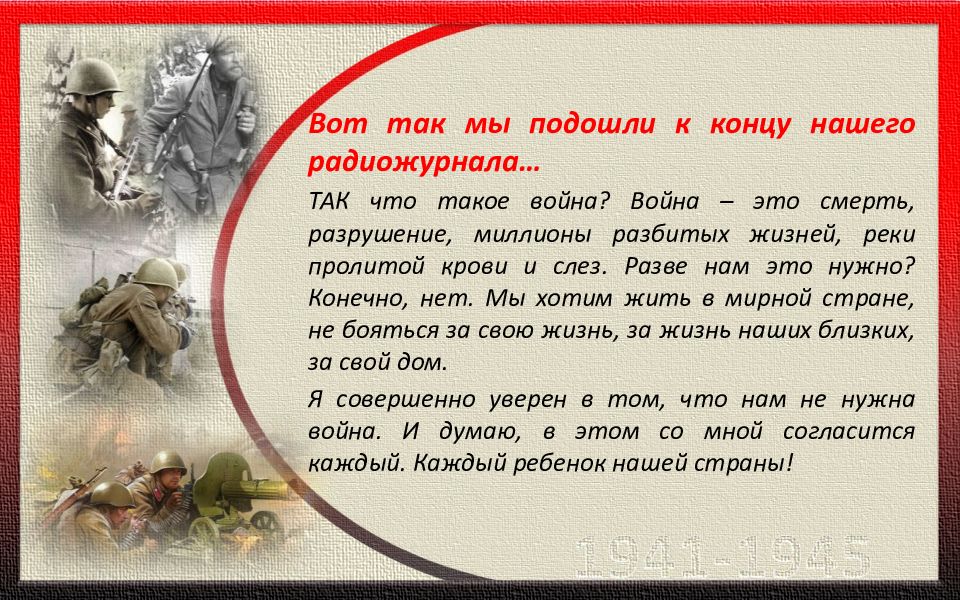 Вот так мы подошли к концу нашего радиожурнала…

ТАК что такое война? Война – это смерть, разрушение, миллионы разбитых жизней, реки пролитой крови и слез. Разве нам это нужно? Конечно, нет. Мы хотим жить в мирной стране, не бояться за свою жизнь, за жизнь наших близких, за свой дом.

Я совершенно уверен в том, что нам не нужна война. И думаю, в этом со мной согласится каждый. Каждый ребенок нашей страны!

1941-1945